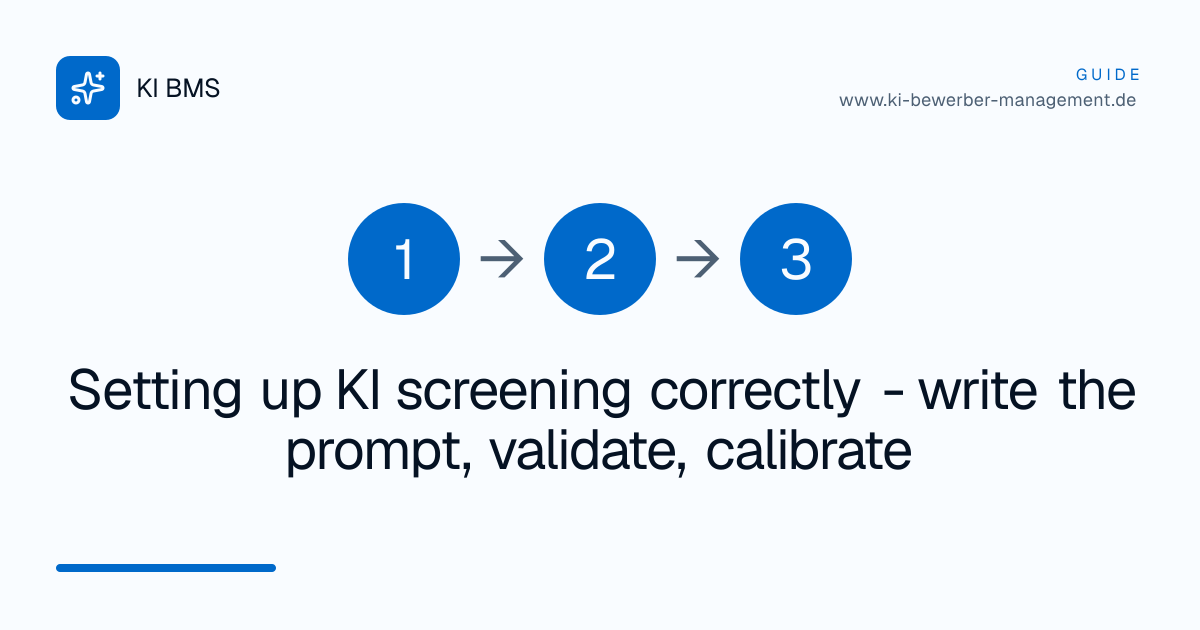 KI BMS

GUIDE
www.ki-bewerber-management.de

1 → 2 → 3

Setting up KI screening correctly - write the prompt, validate, calibrate